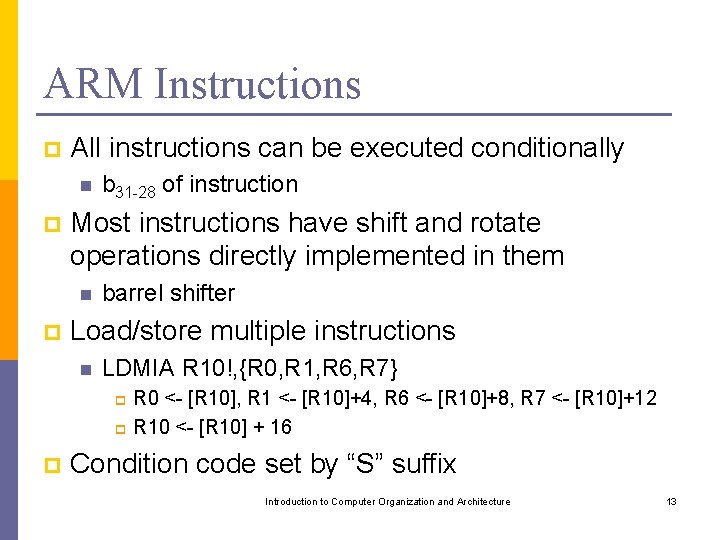 ARM Instructions

All instructions can be executed conditionally

$b_{31-28}$ of instruction

Most instructions have shift and rotate operations directly implemented in them

barrel shifter

Load/store multiple instructions

LDMIA R10!,{R0,R1,R6,R7}

R0 <- [R10], R1 <- [R10]+4, R6 <- [R10]+8, R7 <- [R10]+12

R10 <- [R10] + 16

Condition code set by “S” suffix

Introduction to Computer Organization and Architecture

13